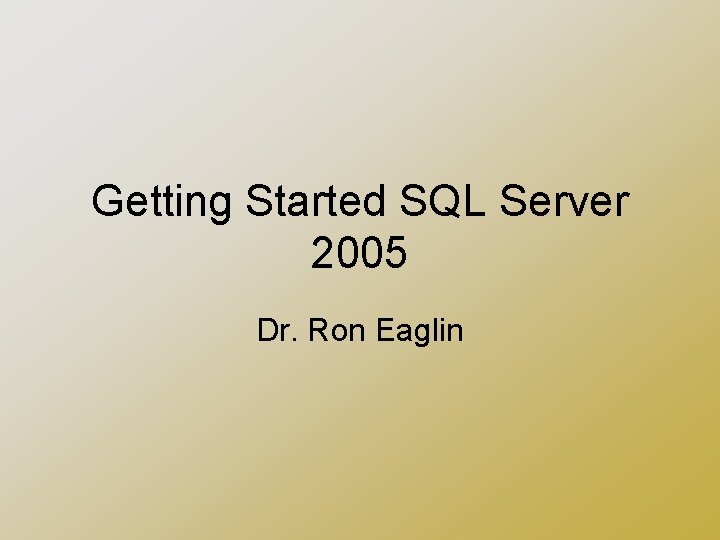 Getting Started SQL Server 2005

Dr. Ron Eaglin